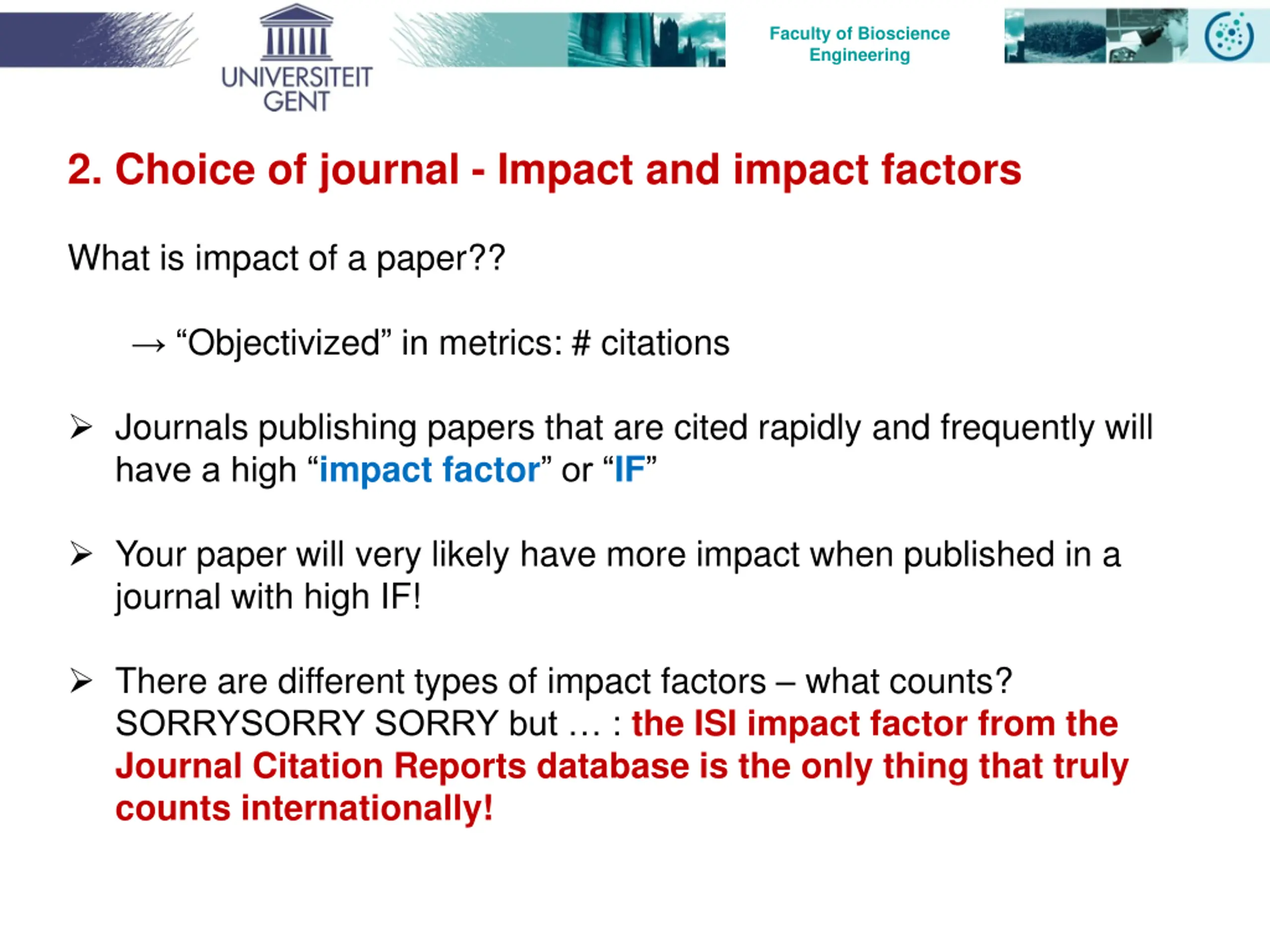 UNIVERSITEIT GENT

Faculty of Bioscience Engineering

2. Choice of journal - Impact and impact factors

What is impact of a paper??

→ “Objectivized” in metrics: # citations

➢ Journals publishing papers that are cited rapidly and frequently will have a high “impact factor” or “IF”

➢ Your paper will very likely have more impact when published in a journal with high IF!

➢ There are different types of impact factors – what counts? SORRYSORRY SORRY but … : the ISI impact factor from the Journal Citation Reports database is the only thing that truly counts internationally!